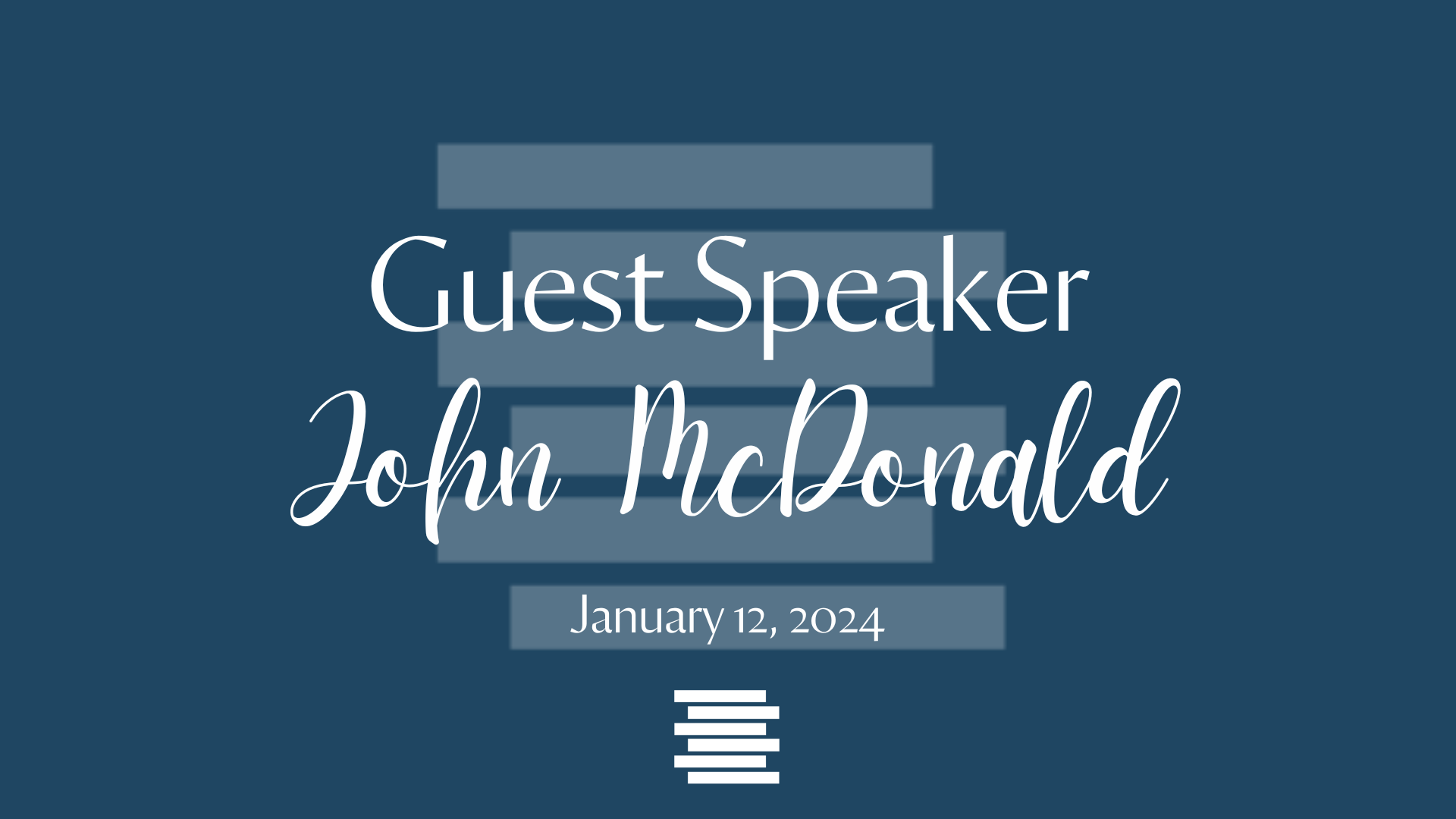 Guest Speaker

John McDonald

January 12, 2024